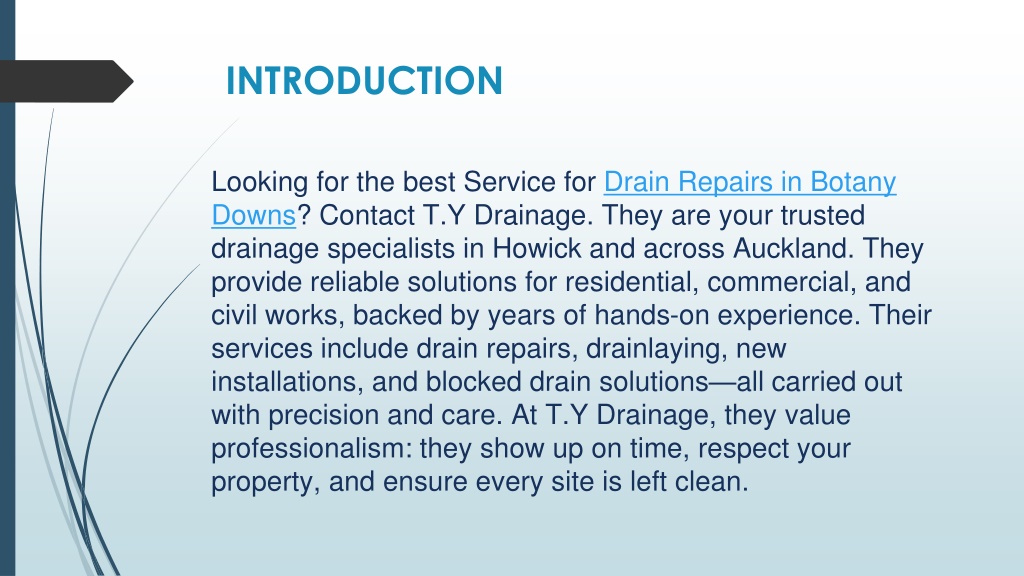 INTRODUCTION

Looking for the best Service for Drain Repairs in Botany Downs? Contact T.Y Drainage. They are your trusted drainage specialists in Howick and across Auckland. They provide reliable solutions for residential, commercial, and civil works, backed by years of hands-on experience. Their services include drain repairs, drainlaying, new installations, and blocked drain solutions—all carried out with precision and care. At T.Y Drainage, they value professionalism: they show up on time, respect your property, and ensure every site is left clean.